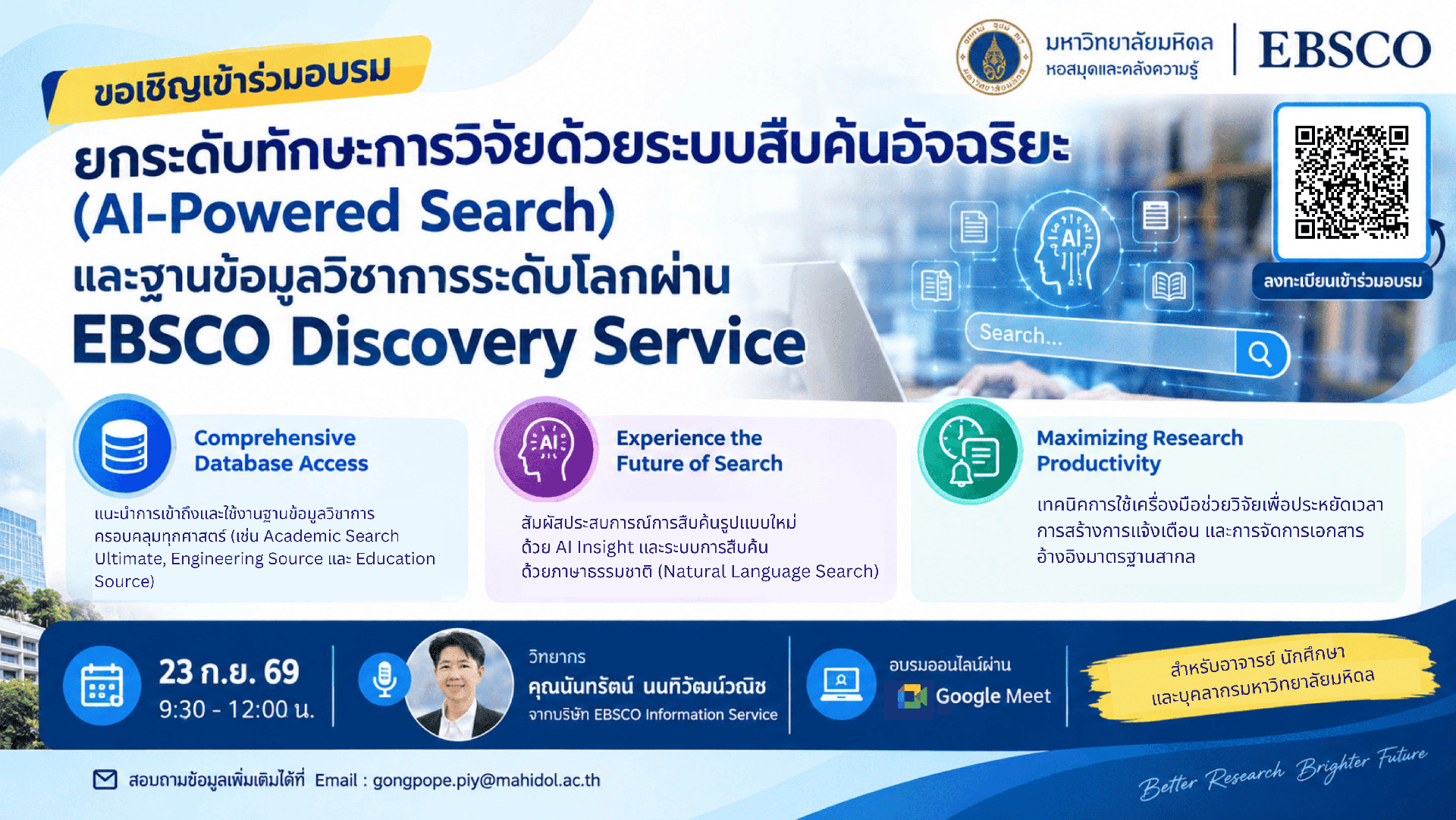 มหาวิทยาลัยมหิดล
หอสมุดและคลังความรู้

EBSCO

ขอเชิญเข้าร่วมอบรม

ยกระดับทักษะการวิจัยด้วยระบบสืบค้นอัจฉริยะ
(AI-Powered Search)
และฐานข้อมูลวิชาการระดับโลกผ่าน
EBSCO Discovery Service

AI

Search...

ลงทะเบียนเข้าร่วมอบรม

Comprehensive Database Access

แนะนำการเข้าถึงและใช้งานฐานข้อมูลวิชาการครอบคลุมทุกศาสตร์ (เช่น Academic Search Ultimate, Engineering Source และ Education Source)

Experience the Future of Search

สัมผัสประสบการณ์การสืบค้นรูปแบบใหม่ด้วย AI Insight และระบบการสืบค้นด้วยภาษาธรรมชาติ (Natural Language Search)

Maximizing Research Productivity

เทคนิคการใช้เครื่องมือช่วยวิจัยเพื่อประหยัดเวลา การสร้างการแจ้งเตือน และการจัดการเอกสารอ้างอิงมาตรฐานสากล

23 ก.ย. 69
9:30 - 12:00 น.

วิทยากร
คุณนันทรัตน์ นนทิวัฒน์วณิช
จากบริษัท EBSCO Information Service

อบรมออนไลน์ผ่าน
Google Meet

สำหรับอาจารย์ นักศึกษา
และบุคลากรมหาวิทยาลัยมหิดล

สอบถามข้อมูลเพิ่มเติมได้ที่ Email : gongpope.piy@mahidol.ac.th

Better Research Brighter Future